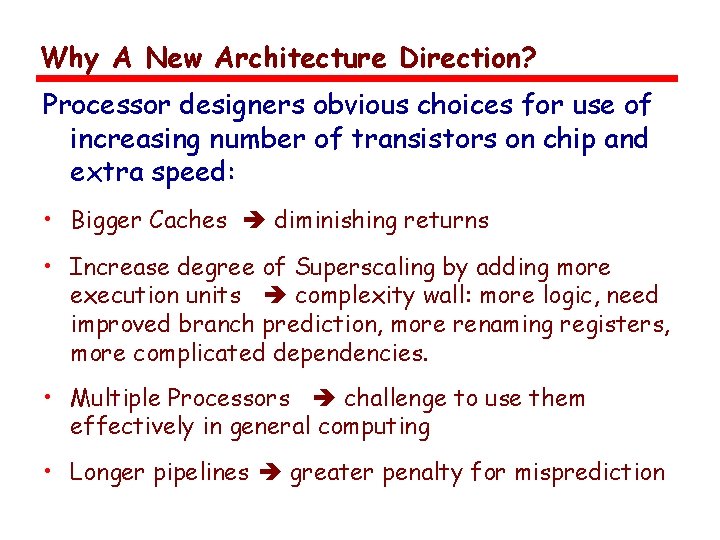 Why A New Architecture Direction?

Processor designers obvious choices for use of increasing number of transistors on chip and extra speed:

• Bigger Caches ➔ diminishing returns

• Increase degree of Superscaling by adding more execution units ➔ complexity wall: more logic, need improved branch prediction, more renaming registers, more complicated dependencies.

• Multiple Processors ➔ challenge to use them effectively in general computing

• Longer pipelines ➔ greater penalty for misprediction